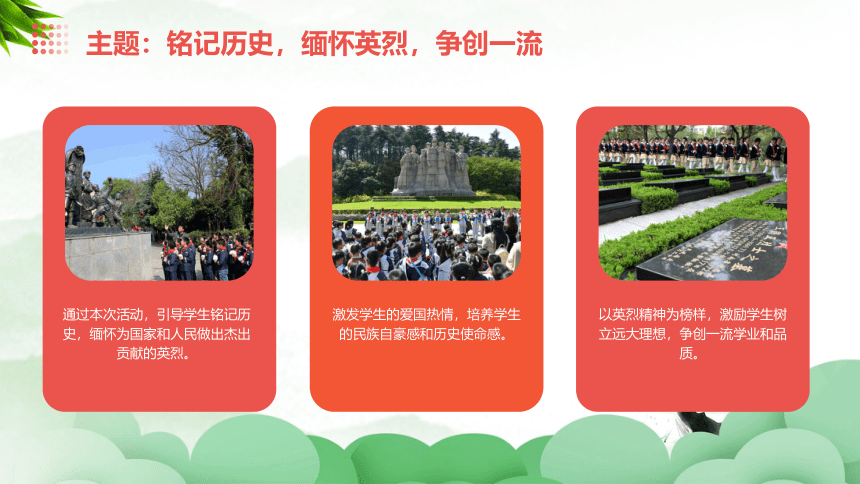 主题：铭记历史，缅怀英烈，争创一流

通过本次活动，引导学生铭记历史，缅怀为国家和人民做出杰出贡献的英烈。

激发学生的爱国热情，培养学生的民族自豪感和历史使命感。

以英烈精神为榜样，激励学生树立远大理想，争创一流学业和品质。